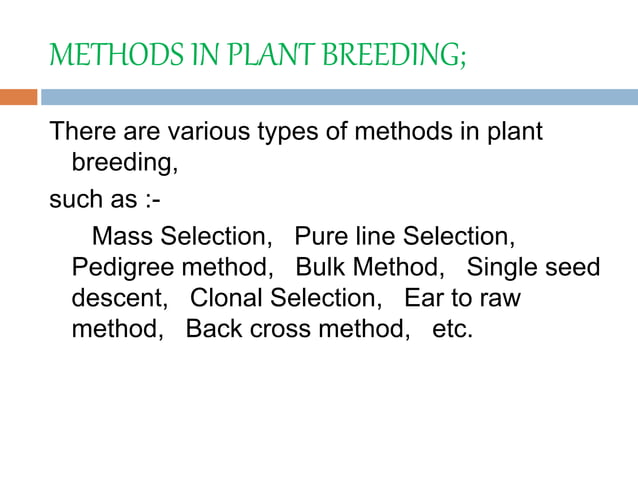 METHODS IN PLANT BREEDING;

There are various types of methods in plant breeding,

such as :-

Mass Selection, Pure line Selection, Pedigree method, Bulk Method, Single seed descent, Clonal Selection, Ear to raw method, Back cross method, etc.